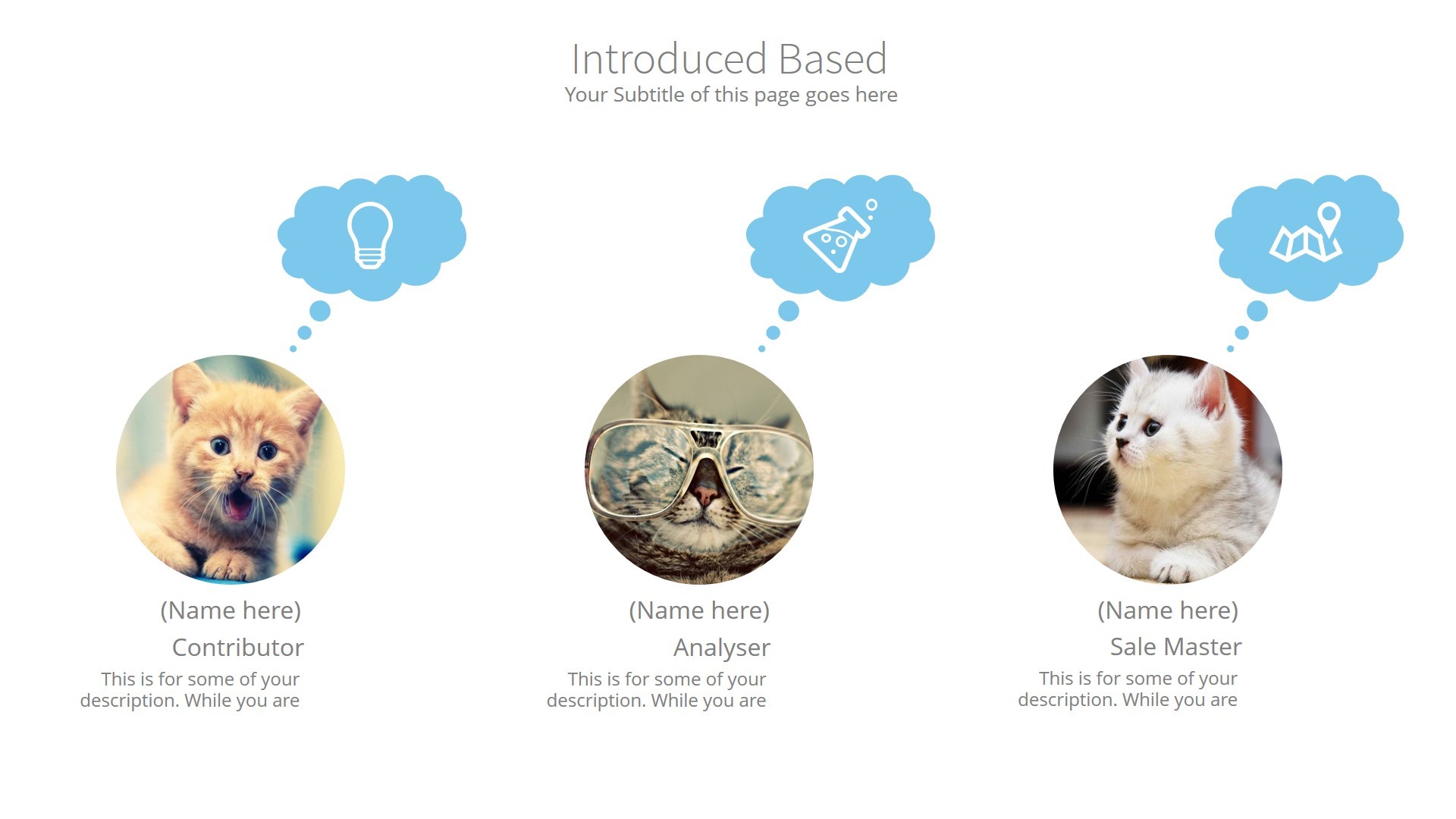 Introduced Based
Your Subtitle of this page goes here

(Name here)
Contributor
This is for some of your description. While you are

(Name here)
Analyser
This is for some of your description. While you are

(Name here)
Sale Master
This is for some of your description. While you are